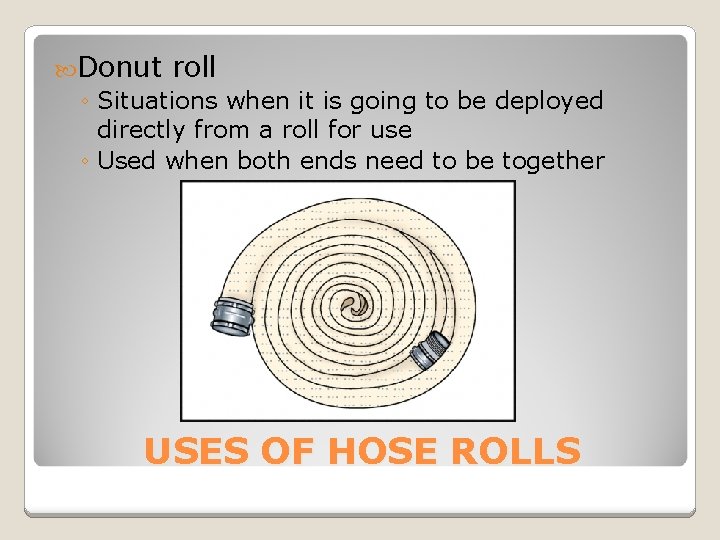 Donut roll
◦ Situations when it is going to be deployed directly from a roll for use
◦ Used when both ends need to be together

USES OF HOSE ROLLS